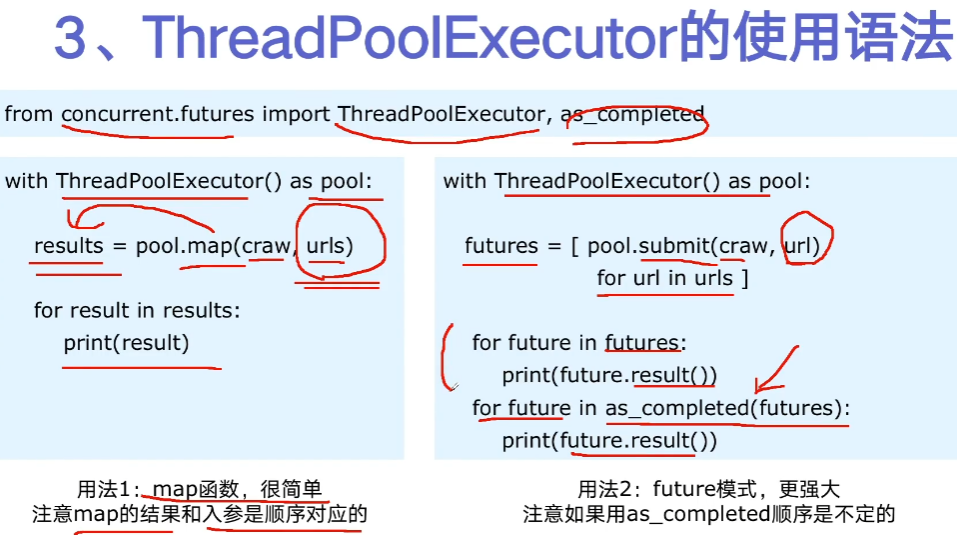 3、ThreadPoolExecutor的使用语法

from concurrent.futures import ThreadPoolExecutor, as_completed

with ThreadPoolExecutor() as pool:

results = pool.map(craw, urls)

for result in results:
print(result)

用法1：map函数，很简单
注意map的结果和入参是顺序对应的

with ThreadPoolExecutor() as pool:

futures = [ pool.submit(craw, url)
for url in urls ]

for future in futures:
print(future.result())
for future in as_completed(futures):
print(future.result())

用法2：future模式，更强大
注意如果用as_completed顺序是不定的